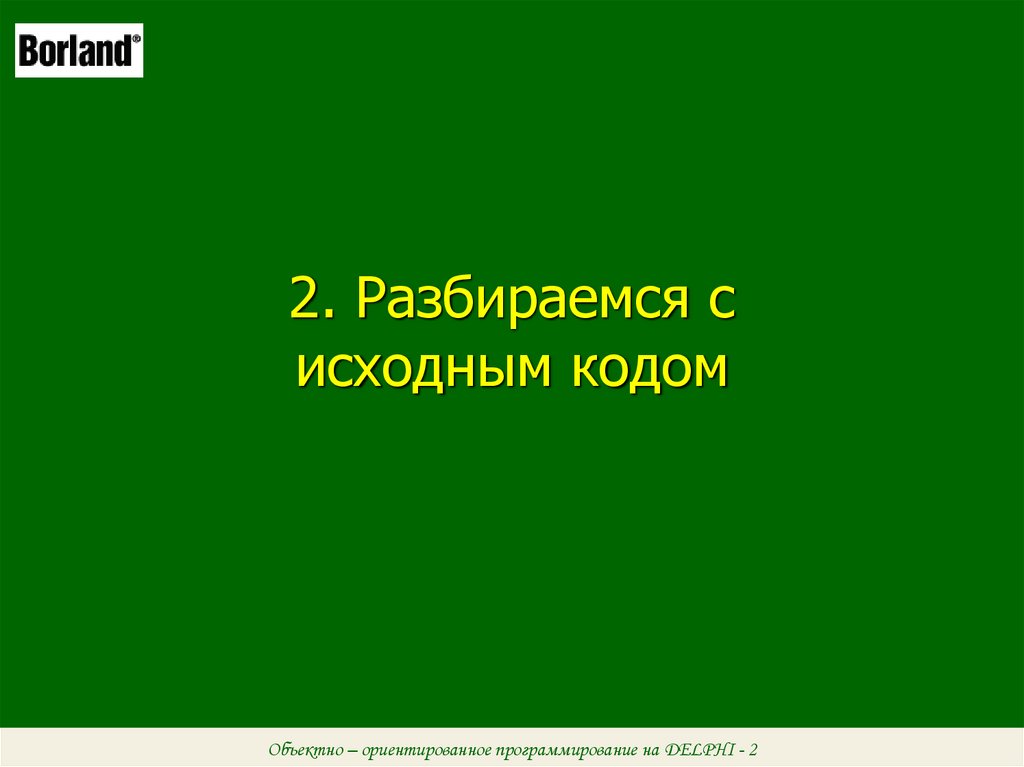 Borland®

2. Разбираемся с исходным кодом

Объектно – ориентированное программирование на DELPHI - 2